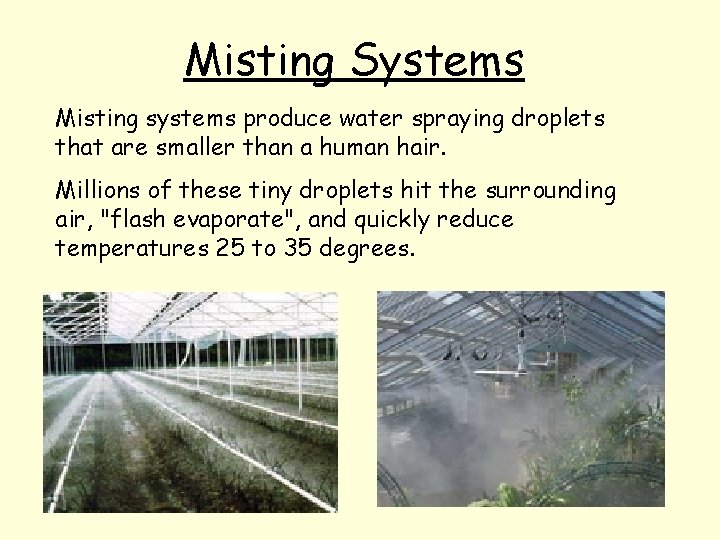 Misting Systems

Misting systems produce water spraying droplets that are smaller than a human hair.

Millions of these tiny droplets hit the surrounding air, "flash evaporate", and quickly reduce temperatures 25 to 35 degrees.